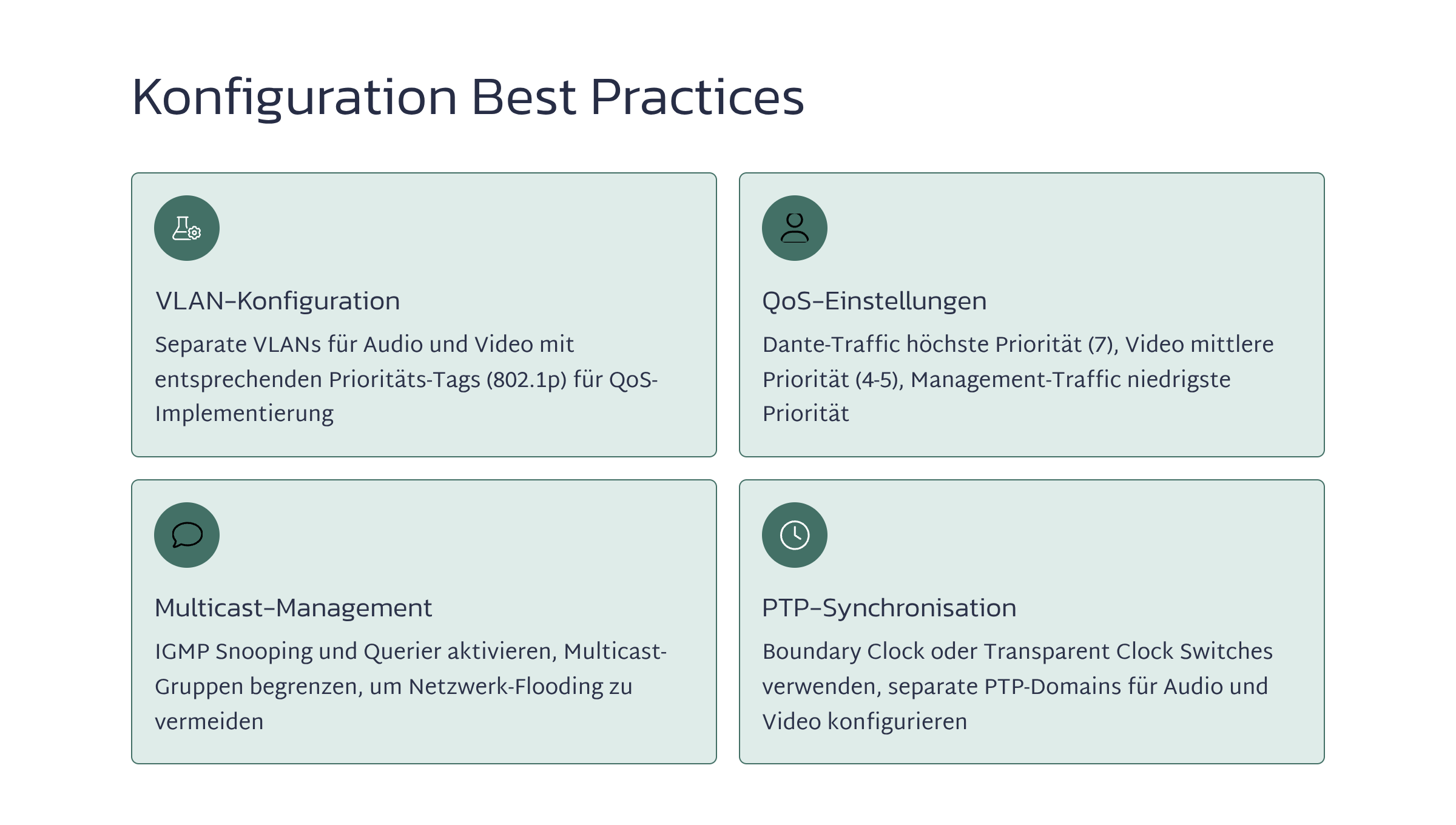 Konfiguration Best Practices

VLAN-Konfiguration

Separate VLANs für Audio und Video mit entsprechenden Prioritäts-Tags (802.1p) für QoS-Implementierung

QoS-Einstellungen

Dante-Traffic höchste Priorität (7), Video mittlere Priorität (4-5), Management-Traffic niedrigste Priorität

Multicast-Management

IGMP Snooping und Querier aktivieren, Multicast-Gruppen begrenzen, um Netzwerk-Flooding zu vermeiden

PTP-Synchronisation

Boundary Clock oder Transparent Clock Switches verwenden, separate PTP-Domains für Audio und Video konfigurieren